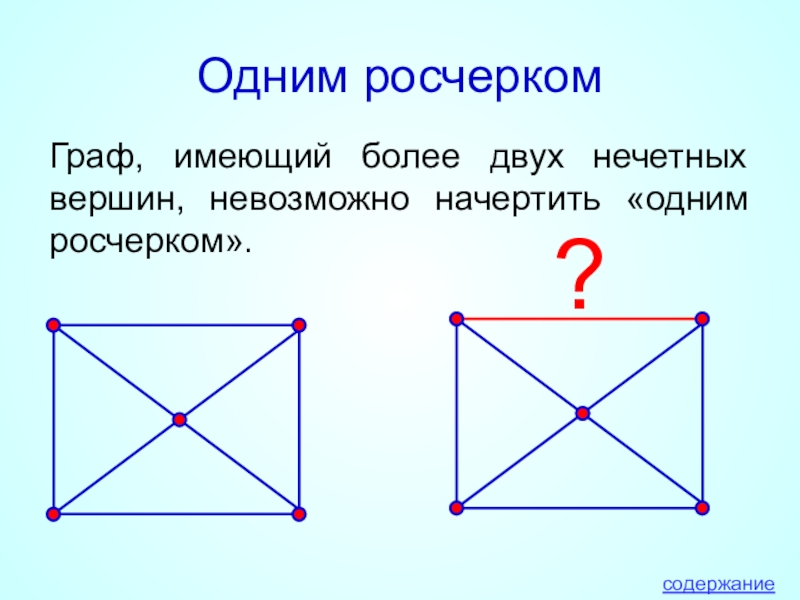 Одним росчерком

Граф, имеющий более двух нечетных вершин, невозможно начертить «одним росчерком».

?

содержание